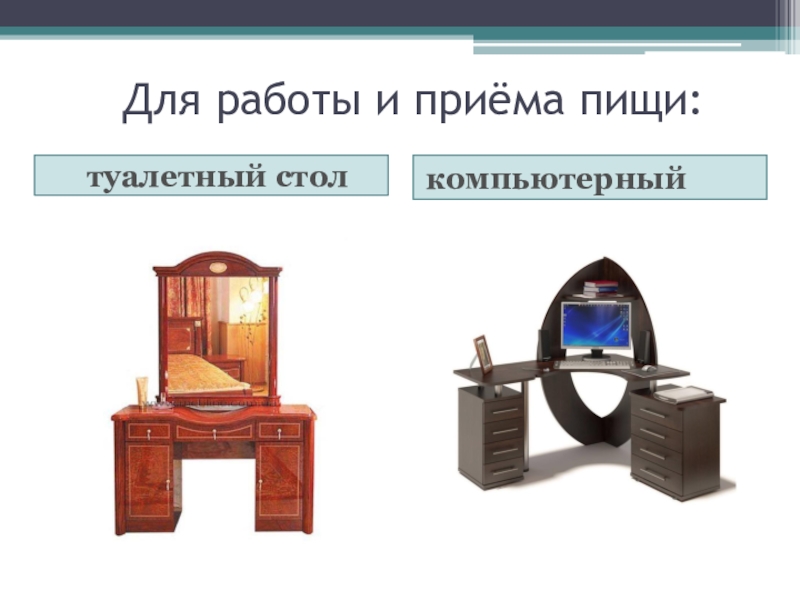 Для работы и приёма пищи:

туалетный стол

компьютерный